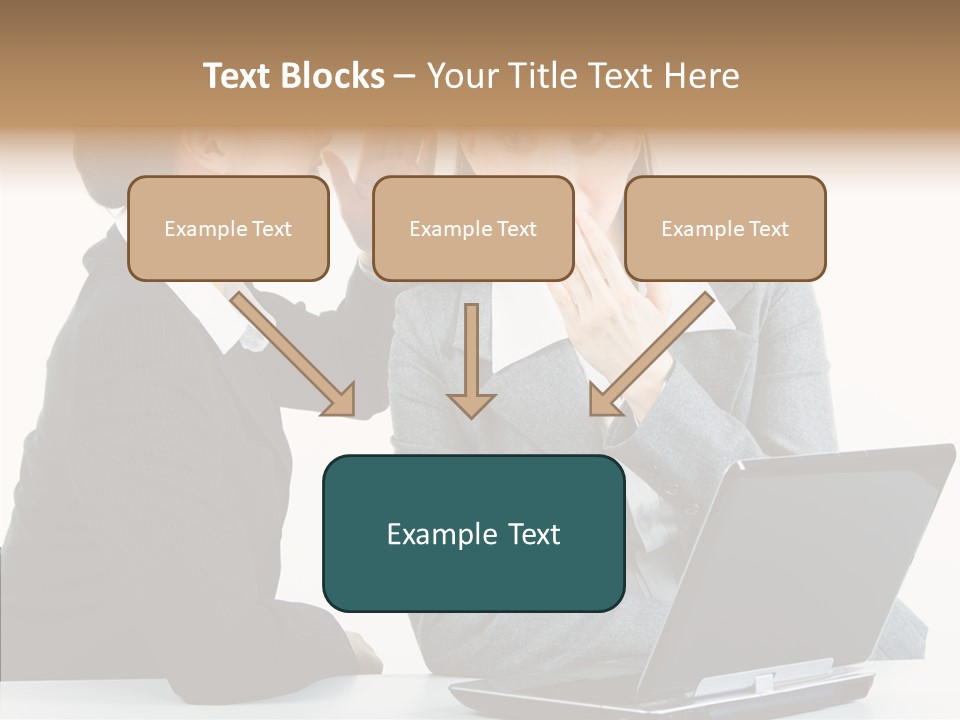 Text Blocks – Your Title Text Here

Example Text

Example Text

Example Text

Example Text